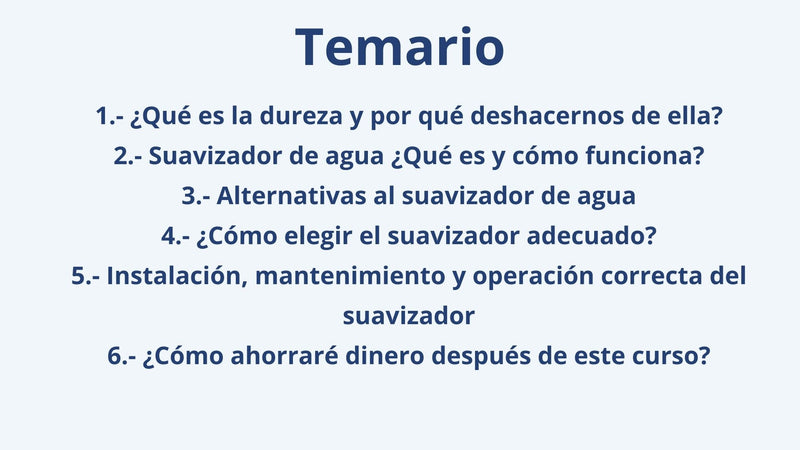 Temario

1.- ¿Qué es la dureza y por qué deshacernos de ella?

2.- Suavizador de agua ¿Qué es y cómo funciona?

3.- Alternativas al suavizador de agua

4.- ¿Cómo elegir el suavizador adecuado?

5.- Instalación, mantenimiento y operación correcta del suavizador

6.- ¿Cómo ahorraré dinero después de este curso?